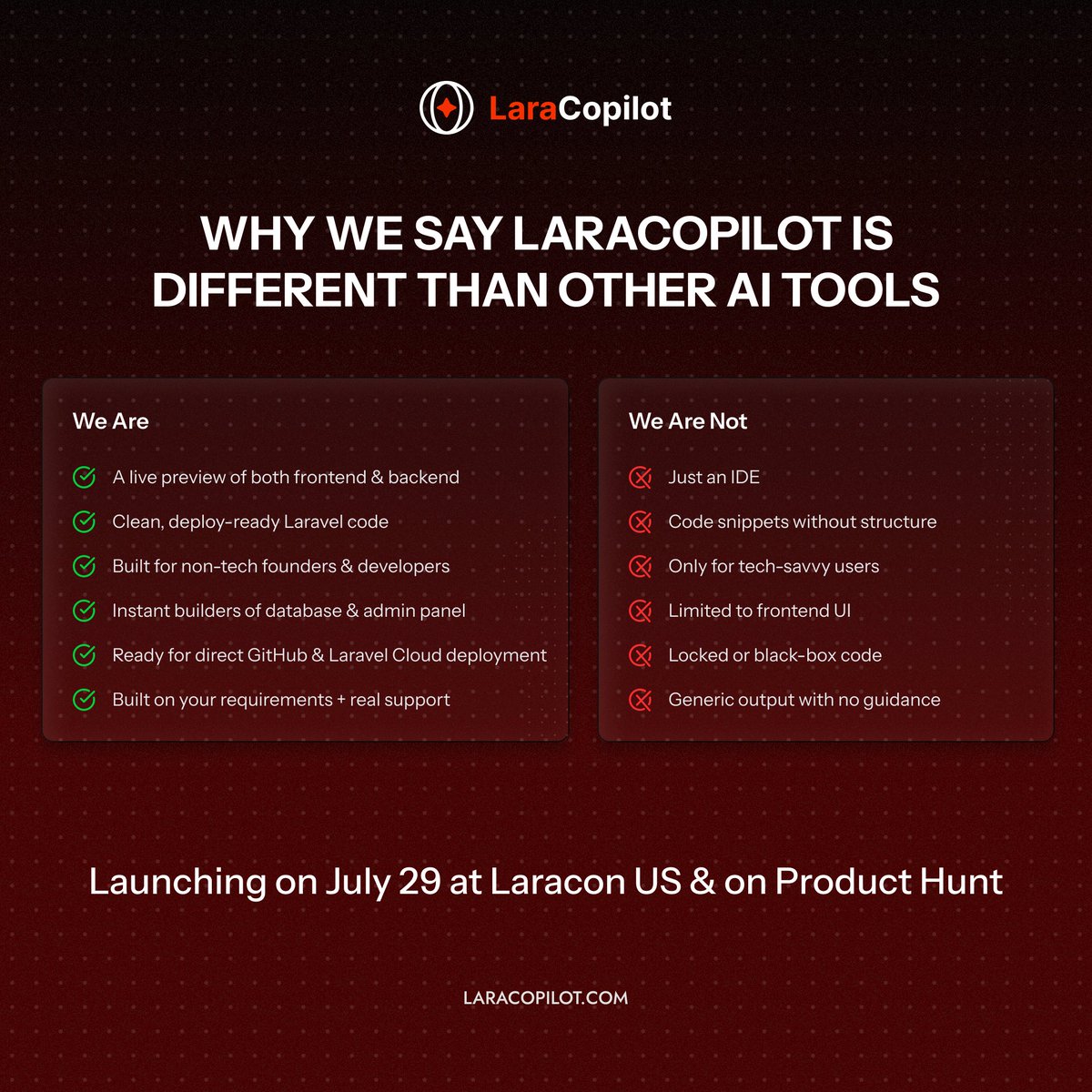 LaraCopilot

WHY WE SAY LARACOPILOT IS DIFFERENT THAN OTHER AI TOOLS

We Are

A live preview of both frontend & backend

Clean, deploy-ready Laravel code

Built for non-tech founders & developers

Instant builders of database & admin panel

Ready for direct GitHub & Laravel Cloud deployment

Built on your requirements + real support

We Are Not

Just an IDE

Code snippets without structure

Only for tech-savvy users

Limited to frontend UI

Locked or black-box code

Generic output with no guidance

Launching on July 29 at Laracon US & on Product Hunt

LARACOPILOT.COM